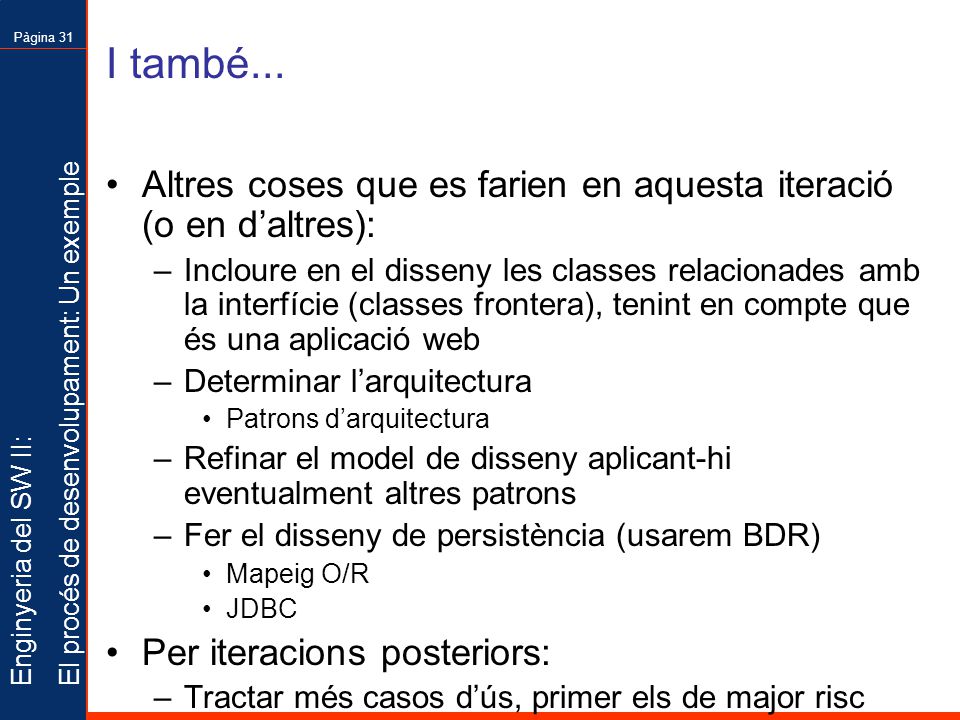 Pàgina 31

Enginyeria del SW II:
El procés de desenvolupament: Un exemple

I també...

• Altres coses que es farien en aquesta iteració (o en d'altres):
– Incloure en el disseny les classes relacionades amb la interfície (classes frontera), tenint en compte que és una aplicació web
– Determinar l'arquitectura
• Patrons d'arquitectura
– Refinar el model de disseny aplicant-hi eventualment altres patrons
– Fer el disseny de persistència (usarem BDR)
• Mapeig O/R
• JDBC
• Per iteracions posteriors:
– Tractar més casos d'ús, primer els de major risc